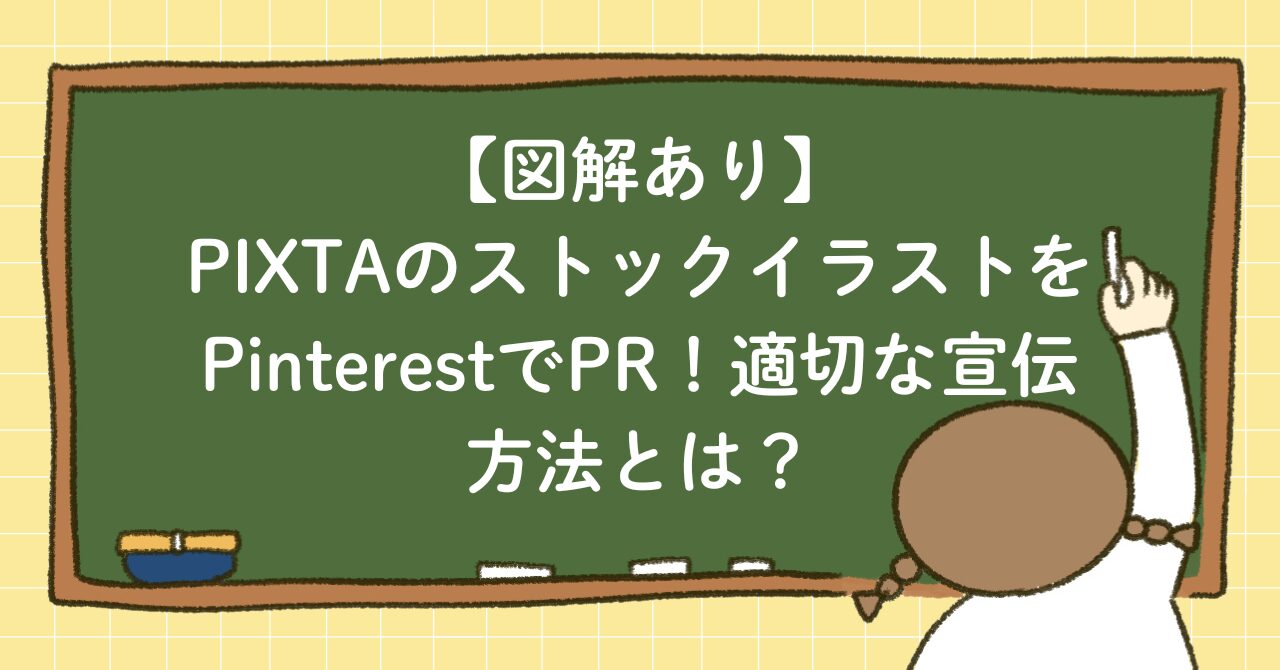 【図解あり】
PIXTAのストックイラストをPinterestでPR！適切な宣伝方法とは？